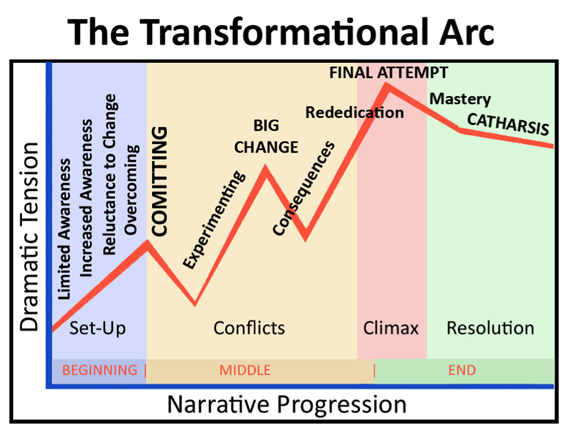 The Transformational Arc

Dramatic Tension

Limited Awareness
Increased Awareness
Reluctance to Change
Overcoming
COMITTING
Experimenting
BIG CHANGE
Consequences
Rededication
FINAL ATTEMPT
Mastery
CATHARSIS

Set-Up
Conflicts
Climax
Resolution

BEGINNING | MIDDLE | END

Narrative Progression